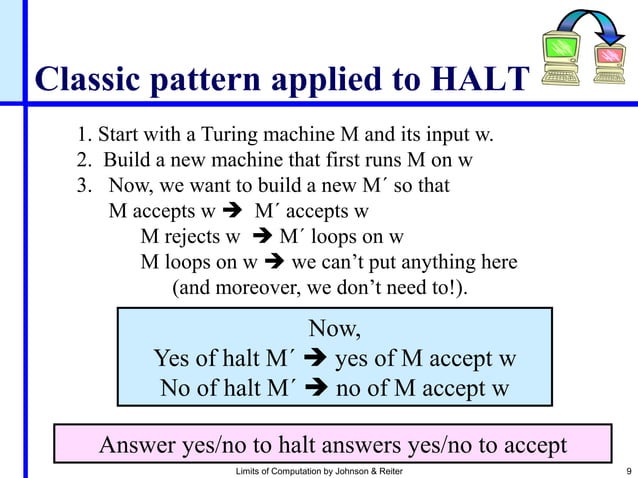 Classic pattern applied to HALT

1. Start with a Turing machine M and its input w.
2. Build a new machine that first runs M on w
3. Now, we want to build a new M´ so that
M accepts w ➔ M´ accepts w
M rejects w ➔ M´ loops on w
M loops on w ➔ we can't put anything here (and moreover, we don't need to!).

Now,
Yes of halt M´ ➔ yes of M accept w
No of halt M´ ➔ no of M accept w

Answer yes/no to halt answers yes/no to accept

Limits of Computation by Johnson & Reiter

9